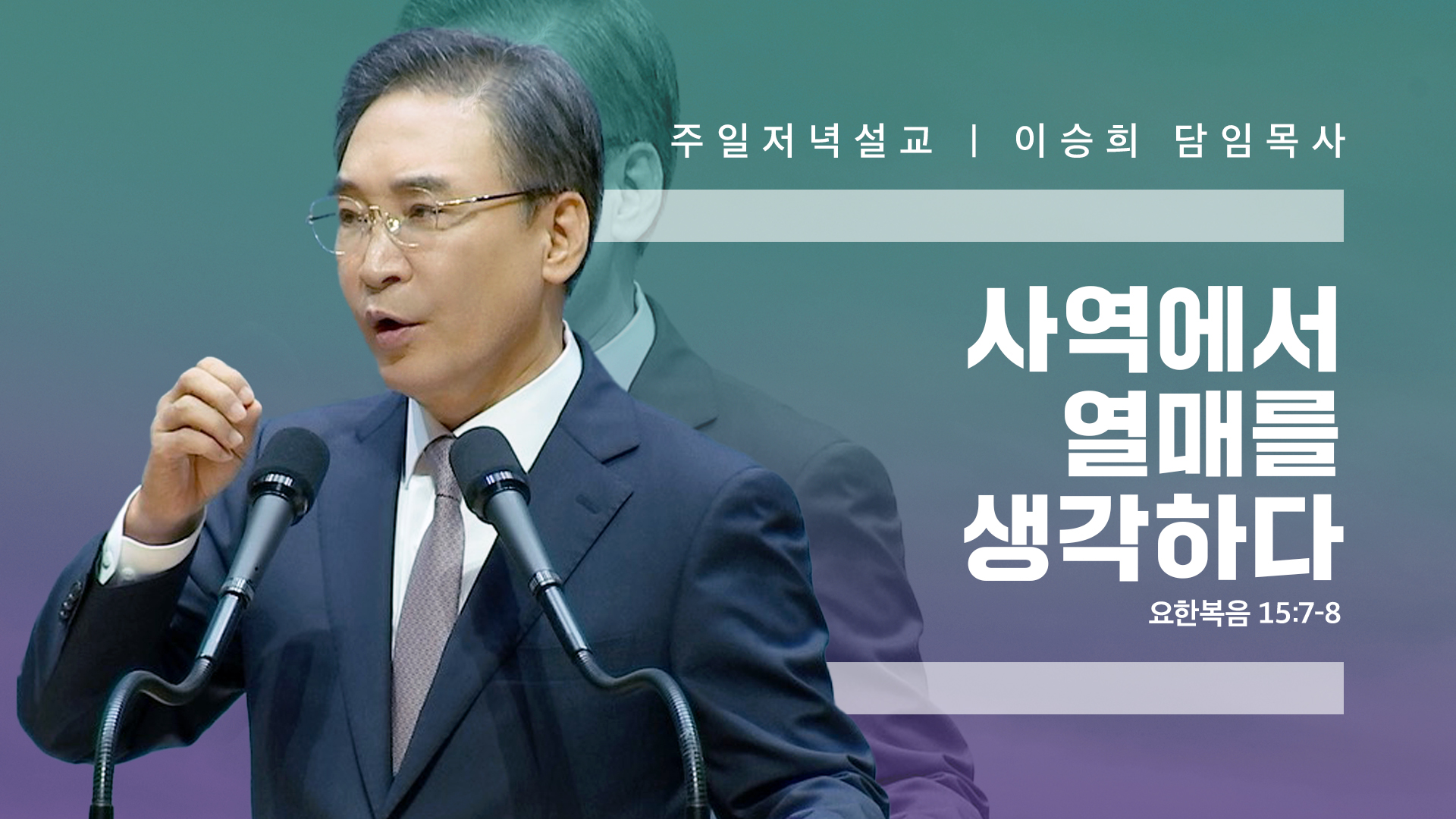 주일저녁설교 | 이승희 담임목사

사역에서
열매를
생각하다

요한복음 15:7-8